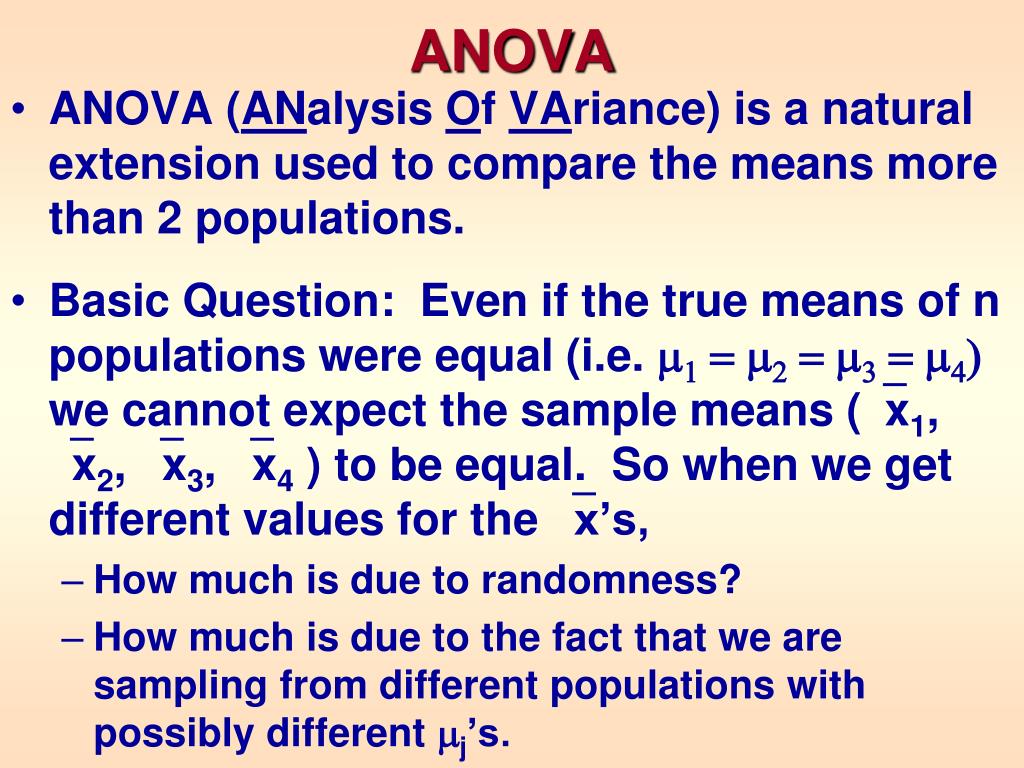 ANOVA

• ANOVA (ANalysis Of VAriance) is a natural extension used to compare the means more than 2 populations.

• Basic Question: Even if the true means of n populations were equal (i.e. $\mu_1 = \mu_2 = \mu_3 = \mu_4$) we cannot expect the sample means ( $\bar{x}_1$, $\bar{x}_2$, $\bar{x}_3$, $\bar{x}_4$ ) to be equal. So when we get different values for the $\bar{x}$'s,

– How much is due to randomness?

– How much is due to the fact that we are sampling from different populations with possibly different $\mu_j$'s.